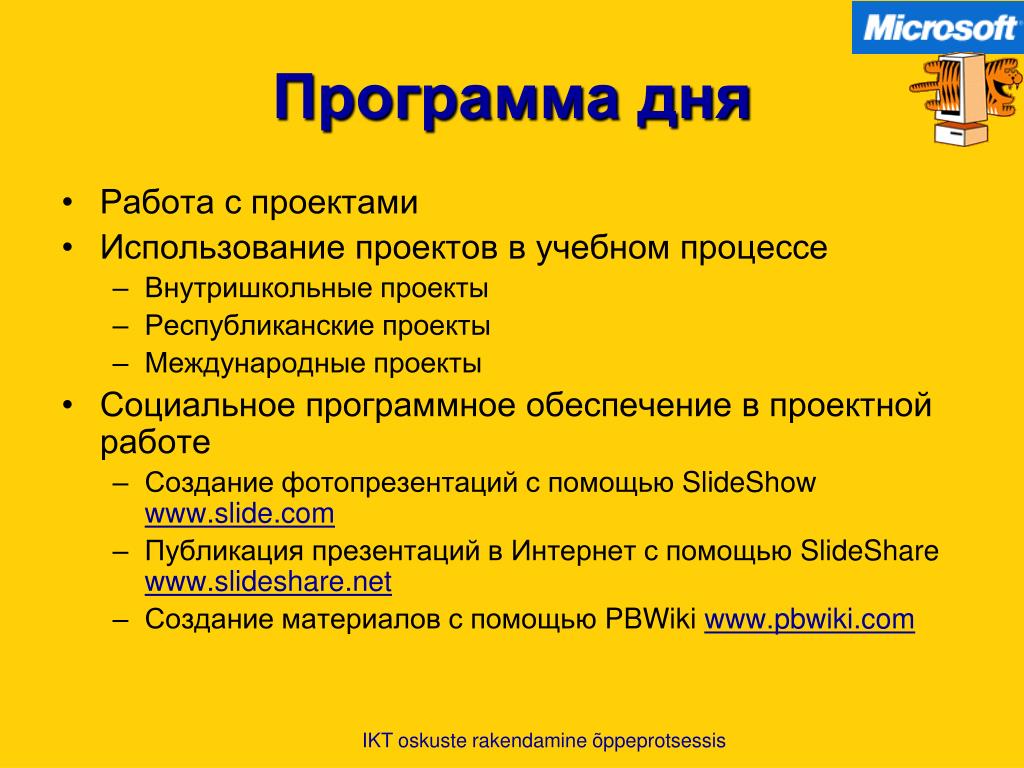 Microsoft

Программа дня

• Работа с проектами
• Использование проектов в учебном процессе
– Внутришкольные проекты
– Республиканские проекты
– Международные проекты
• Социальное программное обеспечение в проектной работе
– Создание фотопрезентаций с помощью SlideShow www.slide.com
– Публикация презентаций в Интернет с помощью SlideShare www.slideshare.net
– Создание материалов с помощью PBWiki www.pbwiki.com

IKT oskuste rakendamine õppeprotsessis